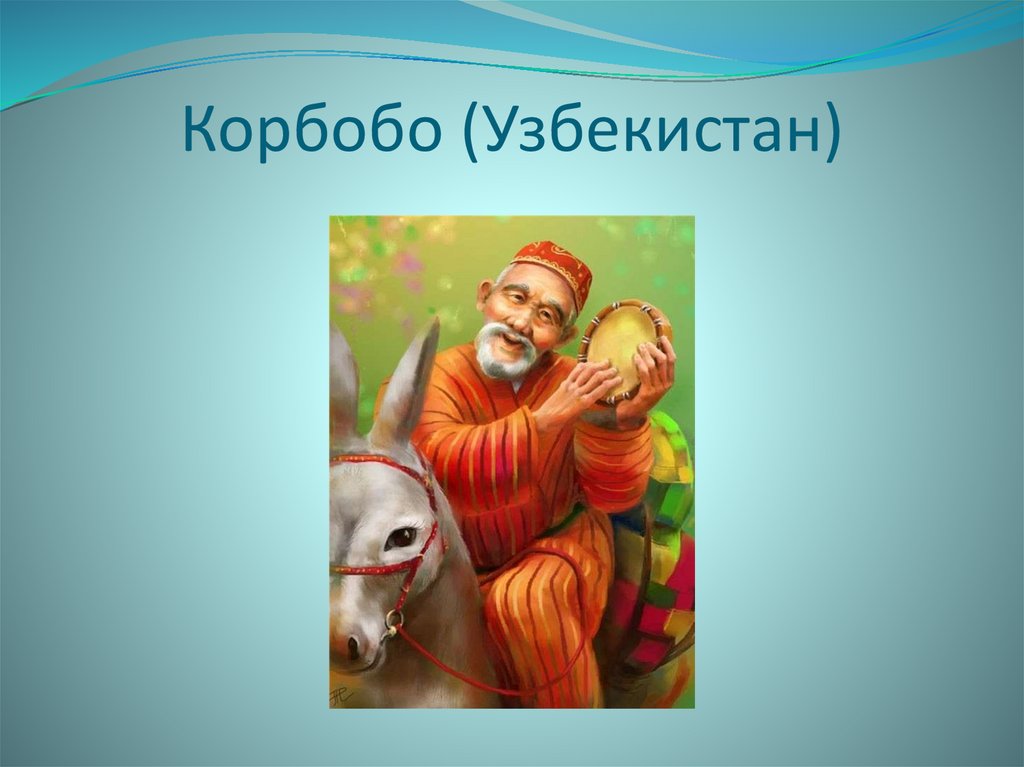 Корбобо (Узбекистан)